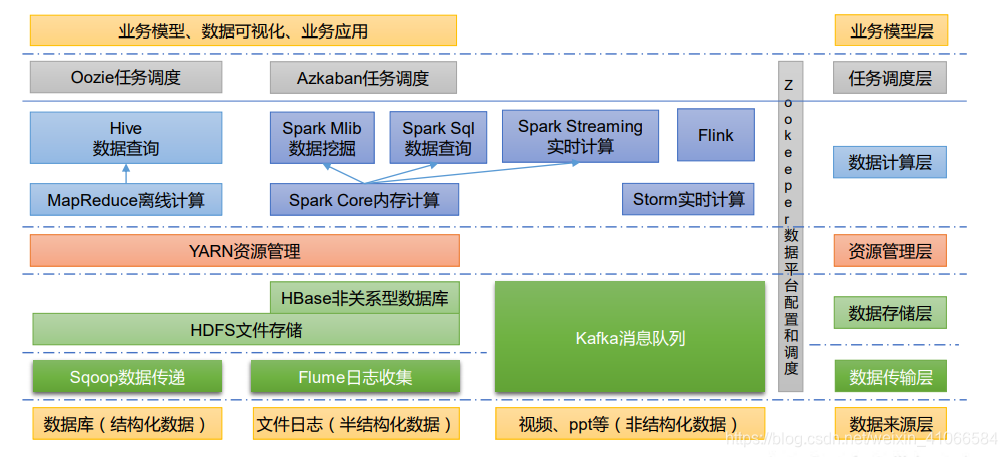 业务模型、数据可视化、业务应用

业务模型层

Oozie任务调度

Azkaban任务调度

任务调度层

Hive
数据查询

Spark Mlib
数据挖掘

Spark Sql
数据查询

Spark Streaming
实时计算

Flink

数据计算层

MapReduce离线计算

Spark Core内存计算

Storm实时计算

Zookeeper数据平台配置和调度

YARN资源管理

资源管理层

HBase非关系型数据库

HDFS文件存储

Kafka消息队列

数据存储层

Sqoop数据传递

Flume日志收集

数据传输层

数据库（结构化数据）

文件日志（半结构化数据）

视频、ppt等（非结构化数据）

数据来源层

https://blog.csdn.net/weixin_41066584